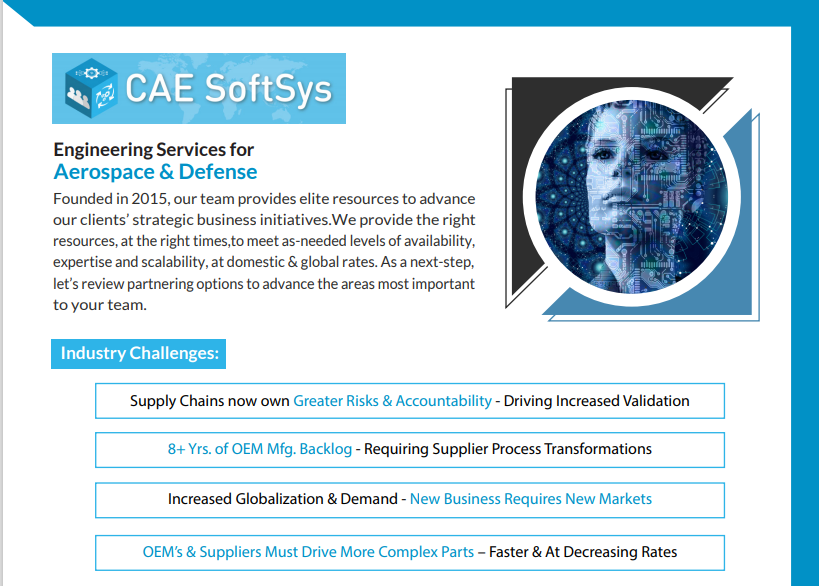 CAE SoftSys

Engineering Services for
Aerospace & Defense

Founded in 2015, our team provides elite resources to advance our clients' strategic business initiatives.We provide the right resources, at the right times,to meet as-needed levels of availability, expertise and scalability, at domestic & global rates. As a next-step, let's review partnering options to advance the areas most important to your team.

Industry Challenges:

Supply Chains now own Greater Risks & Accountability - Driving Increased Validation

8+ Yrs. of OEM Mfg. Backlog - Requiring Supplier Process Transformations

Increased Globalization & Demand - New Business Requires New Markets

OEM's & Suppliers Must Drive More Complex Parts – Faster & At Decreasing Rates